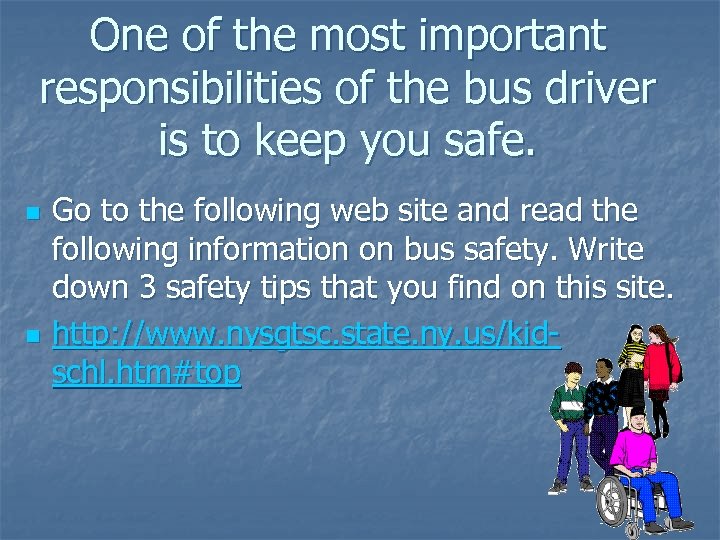 One of the most important responsibilities of the bus driver is to keep you safe.

Go to the following web site and read the following information on bus safety. Write down 3 safety tips that you find on this site.

http://www.nysgtsc.state.ny.us/kid-schl.htm#top